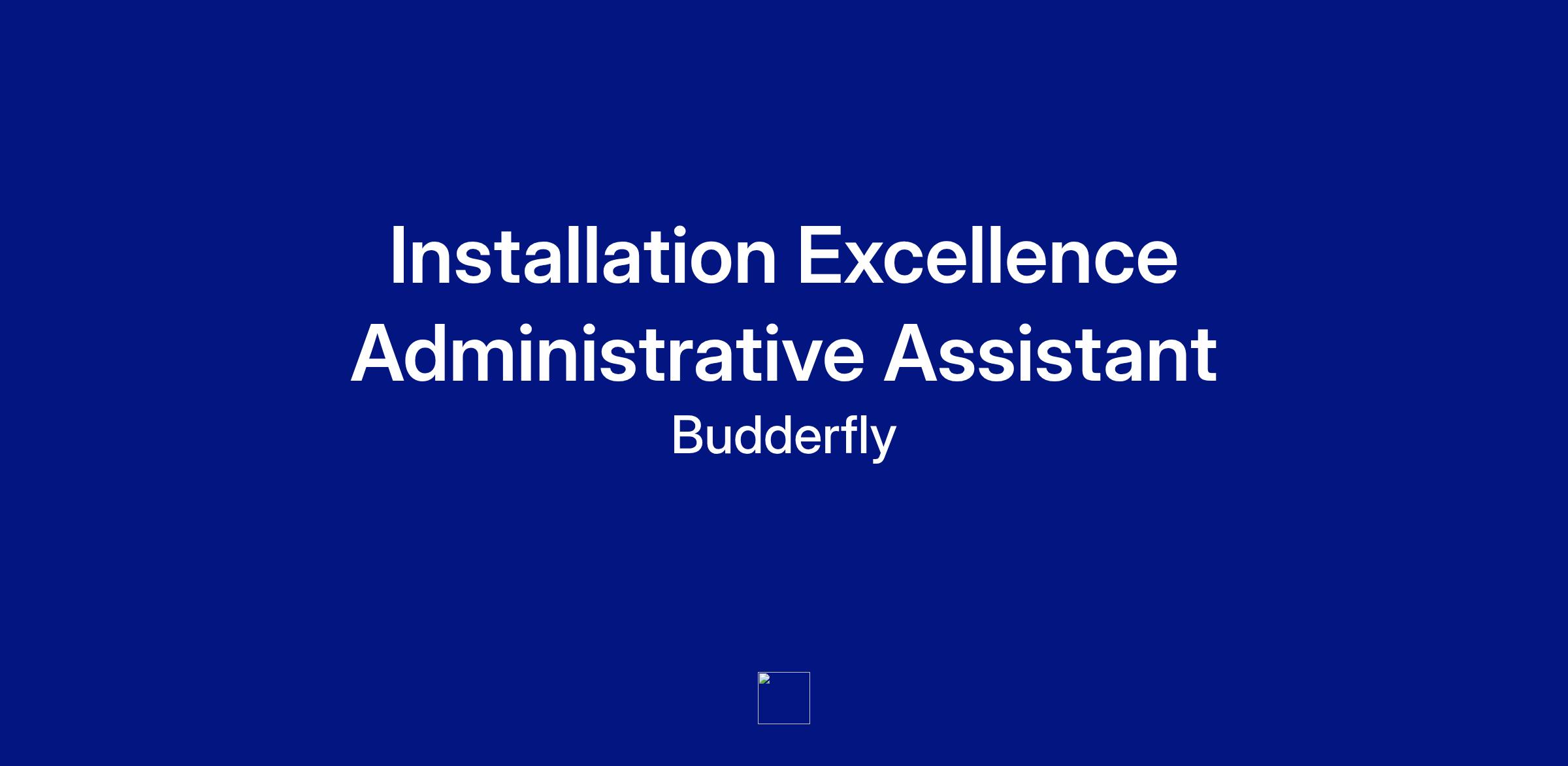 Installation Excellence Administrative Assistant

Budderfly